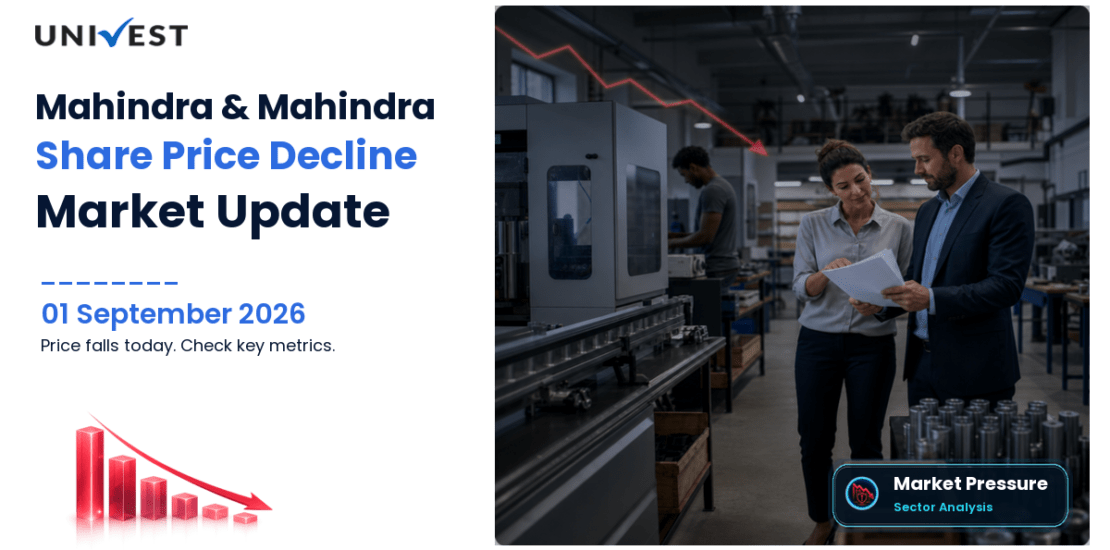 UNIVEST

Mahindra & Mahindra
Share Price Decline
Market Update

01 September 2026
Price falls today. Check key metrics.

Market Pressure
Sector Analysis